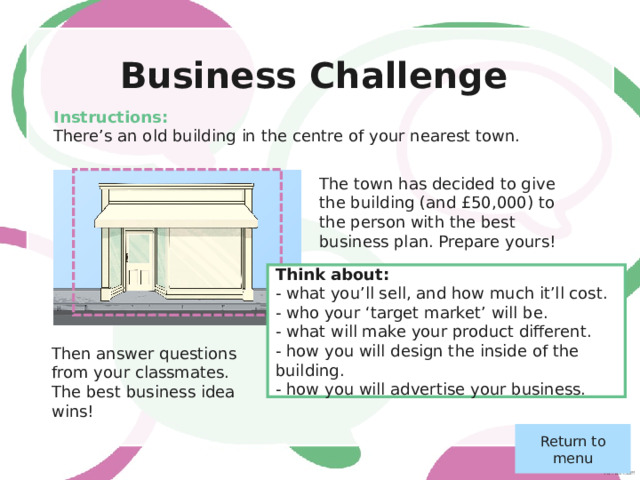 Business Challenge

Instructions:
There’s an old building in the centre of your nearest town.

The town has decided to give the building (and £50,000) to the person with the best business plan. Prepare yours!

Think about:
- what you’ll sell, and how much it’ll cost.
- who your ‘target market’ will be.
- what will make your product different.
- how you will design the inside of the building.
- how you will advertise your business.

Then answer questions from your classmates. The best business idea wins!

Return to menu